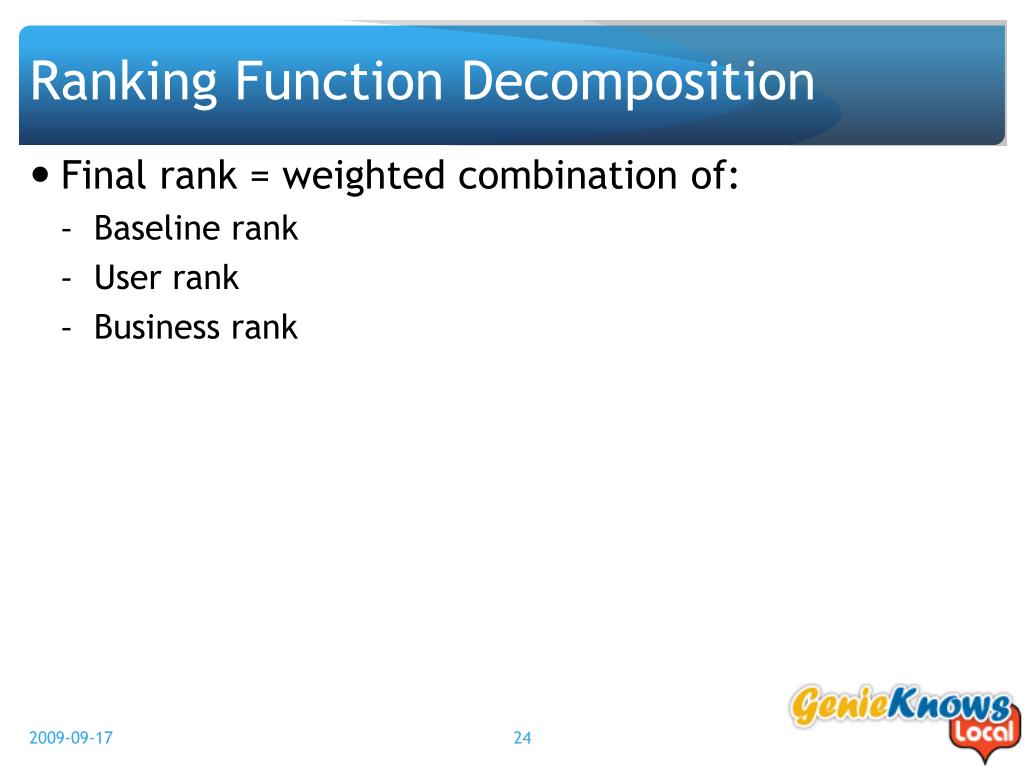 Ranking Function Decomposition

• Final rank = weighted combination of:
- Baseline rank
- User rank
- Business rank

2009-09-17

24

GenieKnows Local